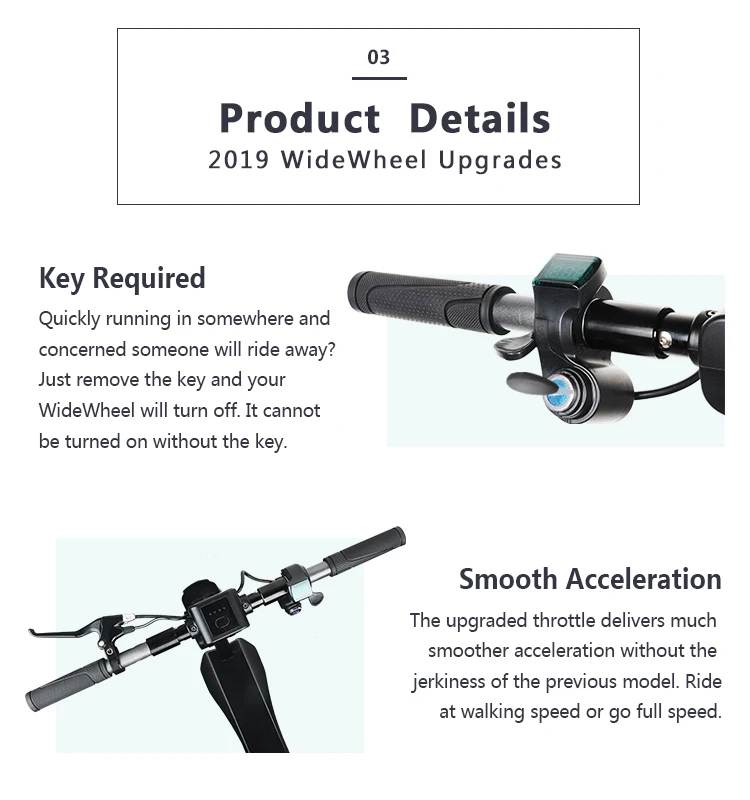 03

Product Details

2019 WideWheel Upgrades

Key Required

Quickly running in somewhere and concerned someone will ride away? Just remove the key and your WideWheel will turn off. It cannot be turned on without the key.

Smooth Acceleration

The upgraded throttle delivers much smoother acceleration without the jerkiness of the previous model. Ride at walking speed or go full speed.